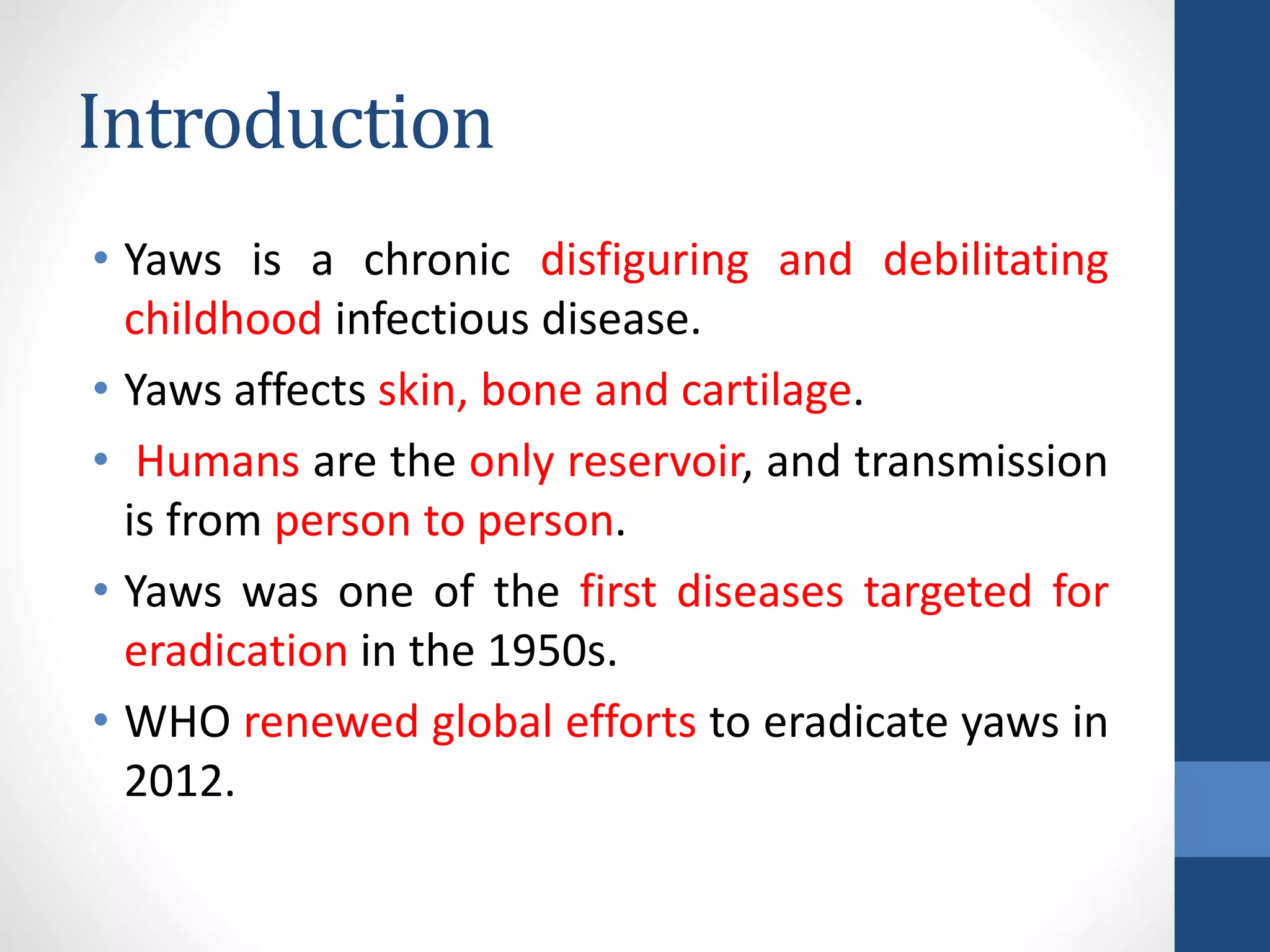 Introduction

• Yaws is a chronic disfiguring and debilitating childhood infectious disease.

• Yaws affects skin, bone and cartilage.

• Humans are the only reservoir, and transmission is from person to person.

• Yaws was one of the first diseases targeted for eradication in the 1950s.

• WHO renewed global efforts to eradicate yaws in 2012.